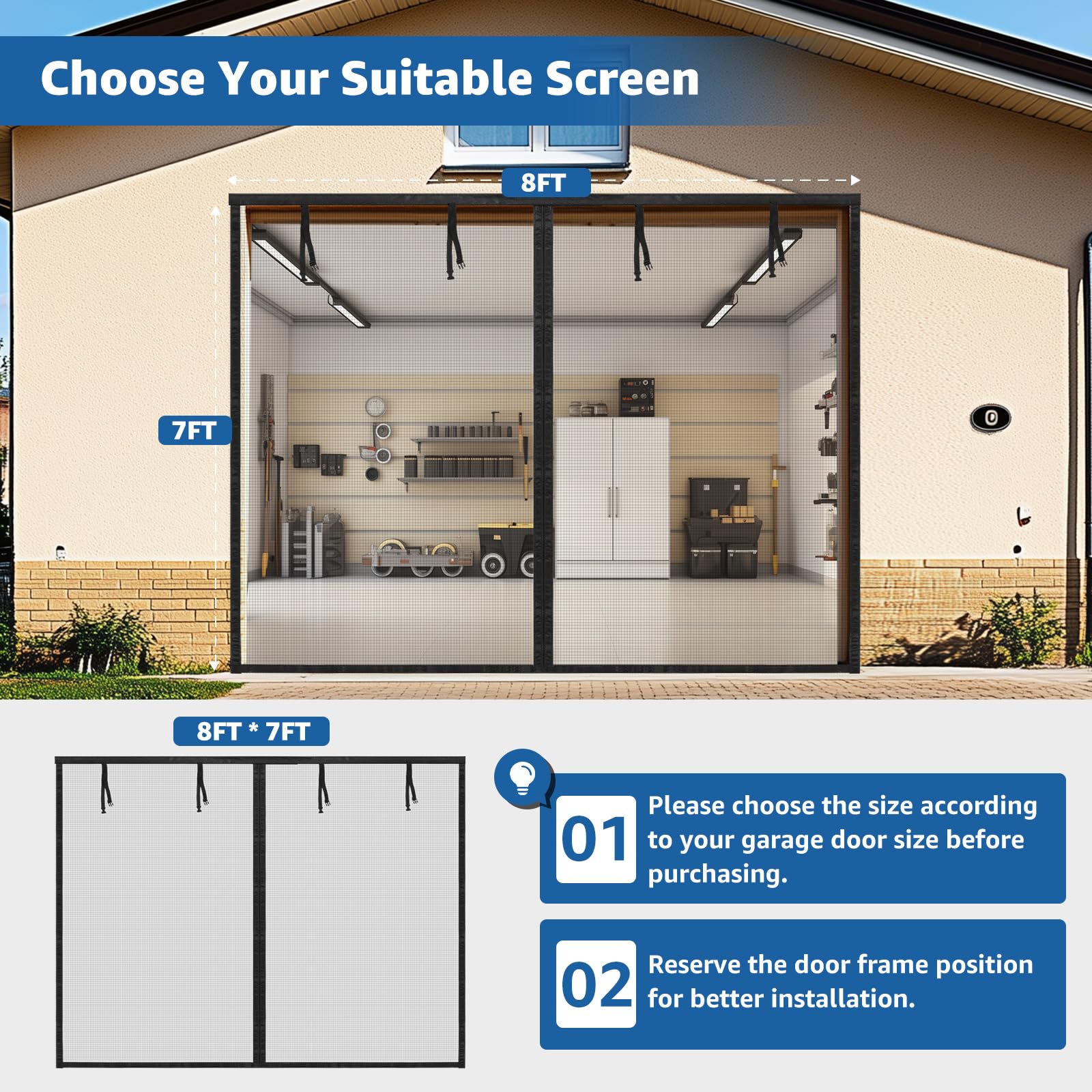 Choose Your Suitable Screen

8FT

7FT

0

8FT * 7FT

01 Please choose the size according to your garage door size before purchasing.

02 Reserve the door frame position for better installation.